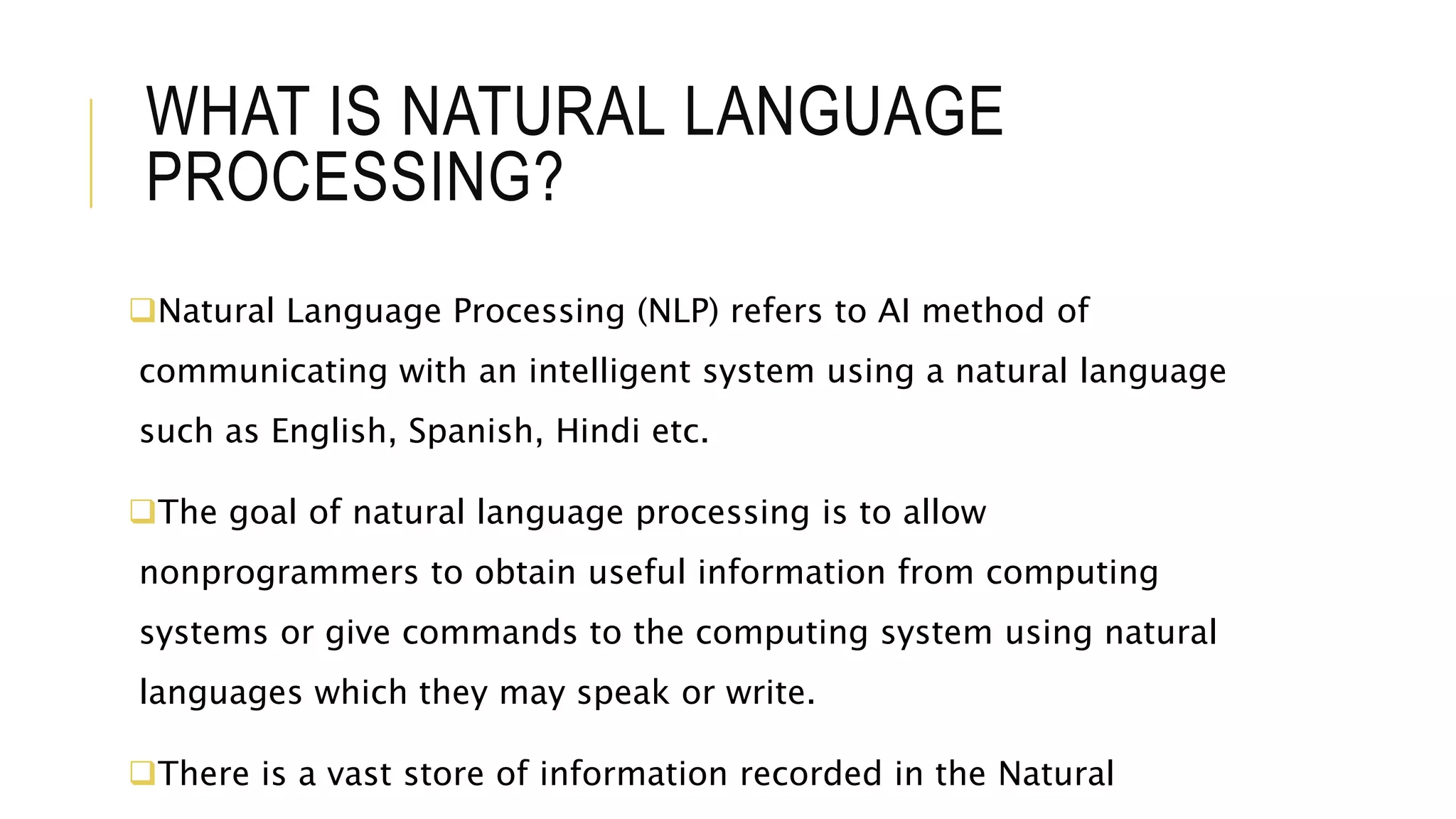 WHAT IS NATURAL LANGUAGE PROCESSING?

❑Natural Language Processing (NLP) refers to AI method of communicating with an intelligent system using a natural language such as English, Spanish, Hindi etc.

❑The goal of natural language processing is to allow nonprogrammers to obtain useful information from computing systems or give commands to the computing system using natural languages which they may speak or write.

❑There is a vast store of information recorded in the Natural